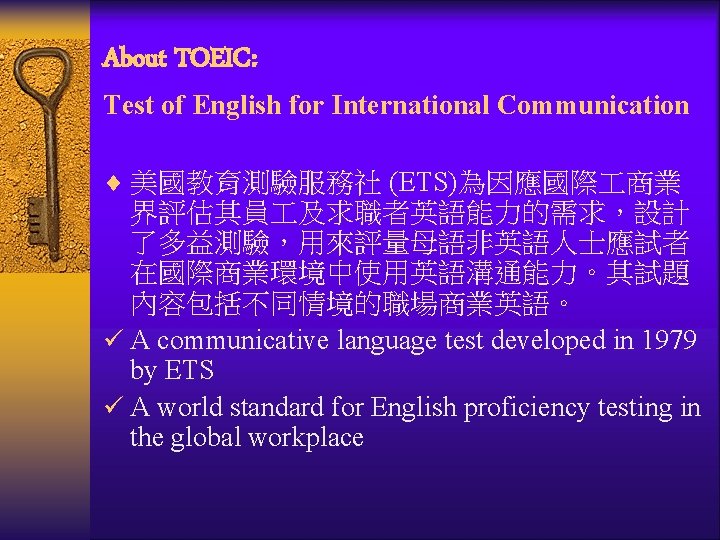 About TOEIC:

Test of English for International Communication

♦ 美國教育測驗服務社 (ETS)為因應國際工商業界評估其員工及求職者英語能力的需求，設計了多益測驗，用來評量母語非英語人士應試者在國際商業環境中使用英語溝通能力。其試題內容包括不同情境的職場商業英語。

✓ A communicative language test developed in 1979 by ETS

✓ A world standard for English proficiency testing in the global workplace